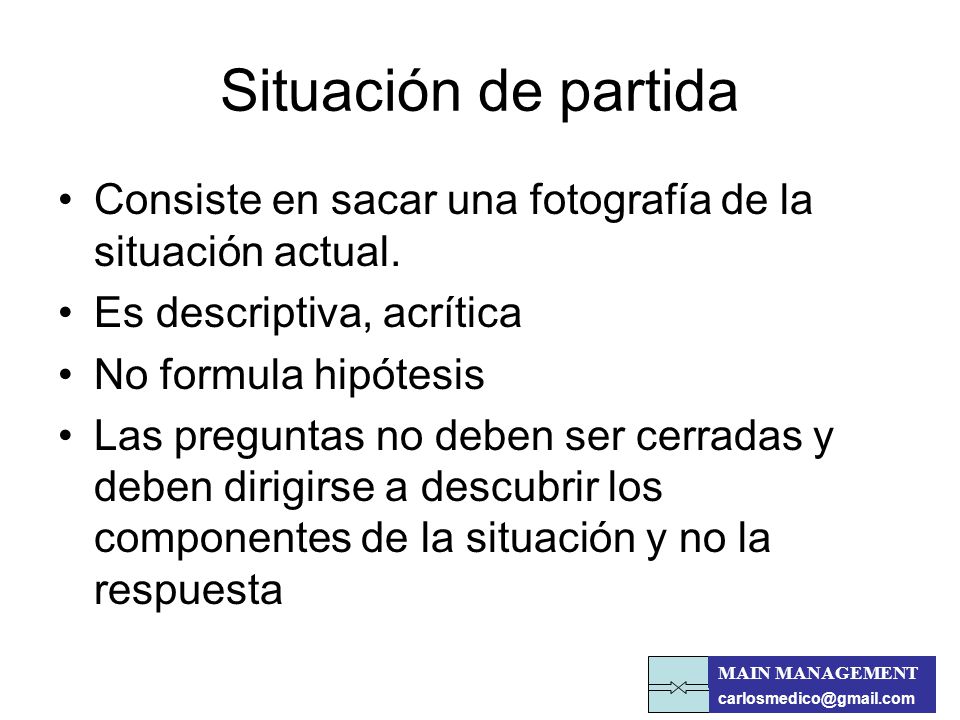 Situación de partida

• Consiste en sacar una fotografía de la situación actual.
• Es descriptiva, acrítica
• No formula hipótesis
• Las preguntas no deben ser cerradas y deben dirigirse a descubrir los componentes de la situación y no la respuesta

MAIN MANAGEMENT
carlosmedico@gmail.com